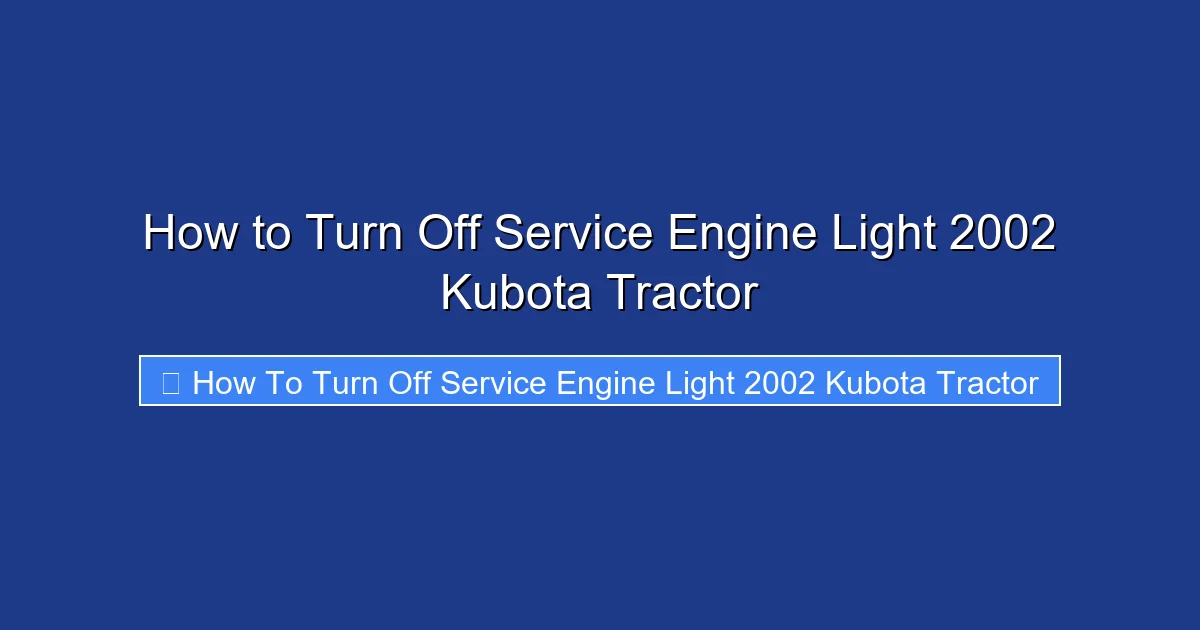 How to Turn Off Service Engine Light 2002 Kubota Tractor

How To Turn Off Service Engine Light 2002 Kubota Tractor